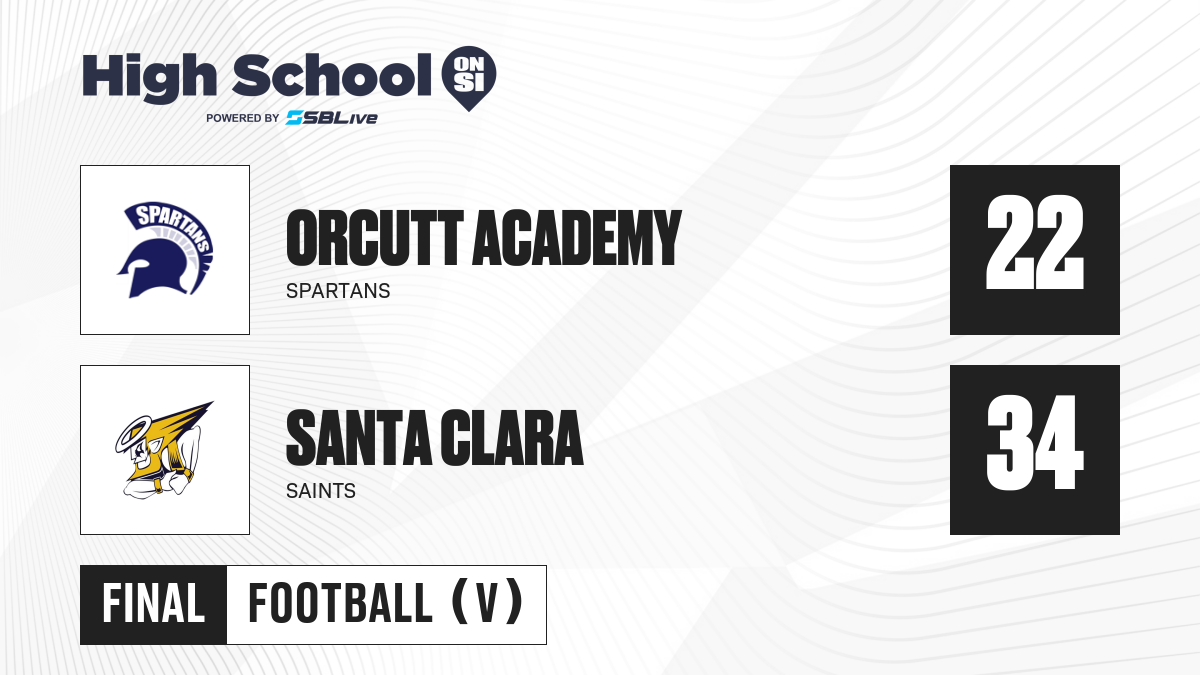 High School ON SI
POWERED BY SBLive

SPARTANS

ORCUTT ACADEMY
SPARTANS

22

SANTA CLARA
SAINTS

34

FINAL FOOTBALL (V)